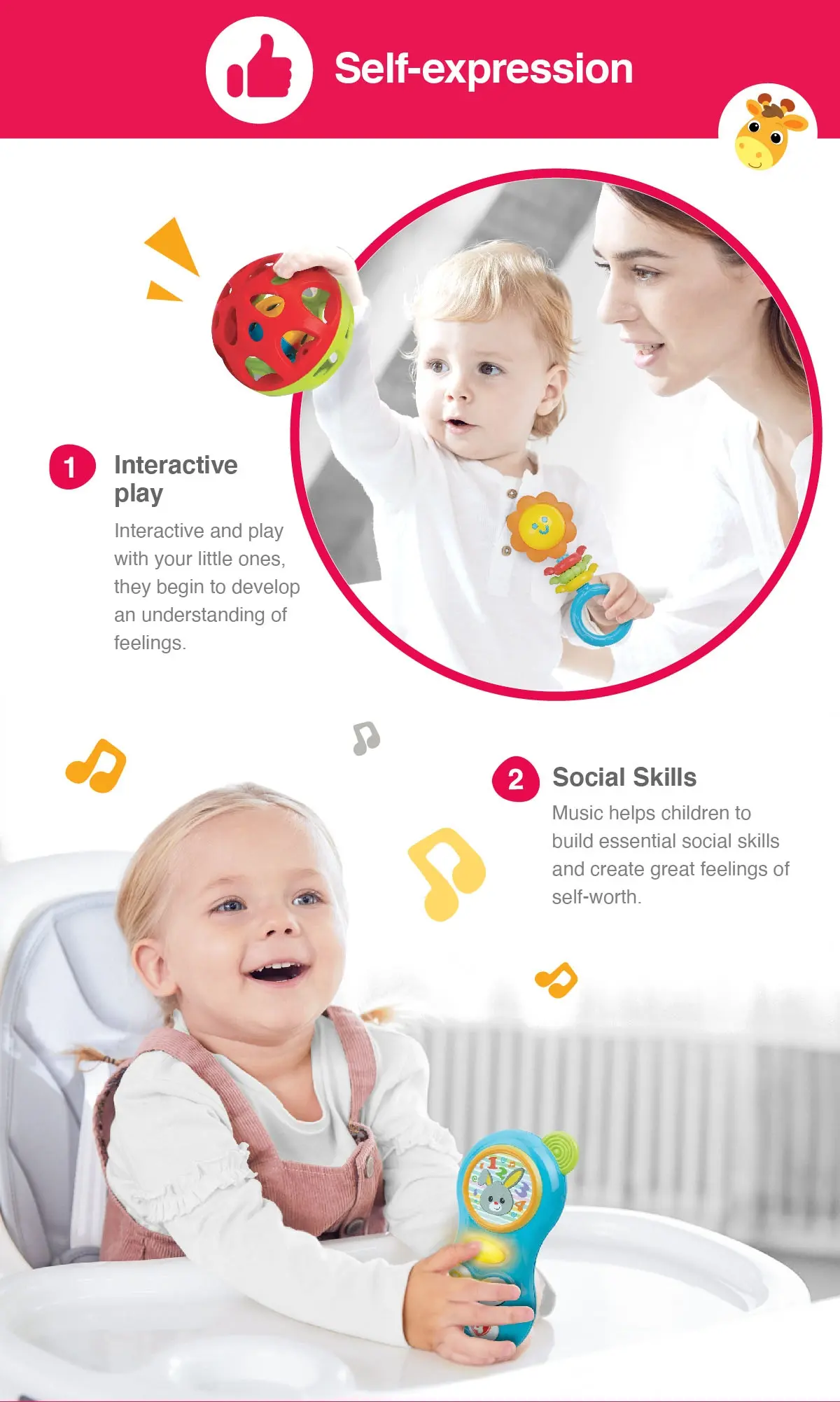 Self-expression

1 Interactive play

Interactive and play with your little ones, they begin to develop an understanding of feelings.

2 Social Skills

Music helps children to build essential social skills and create great feelings of self-worth.